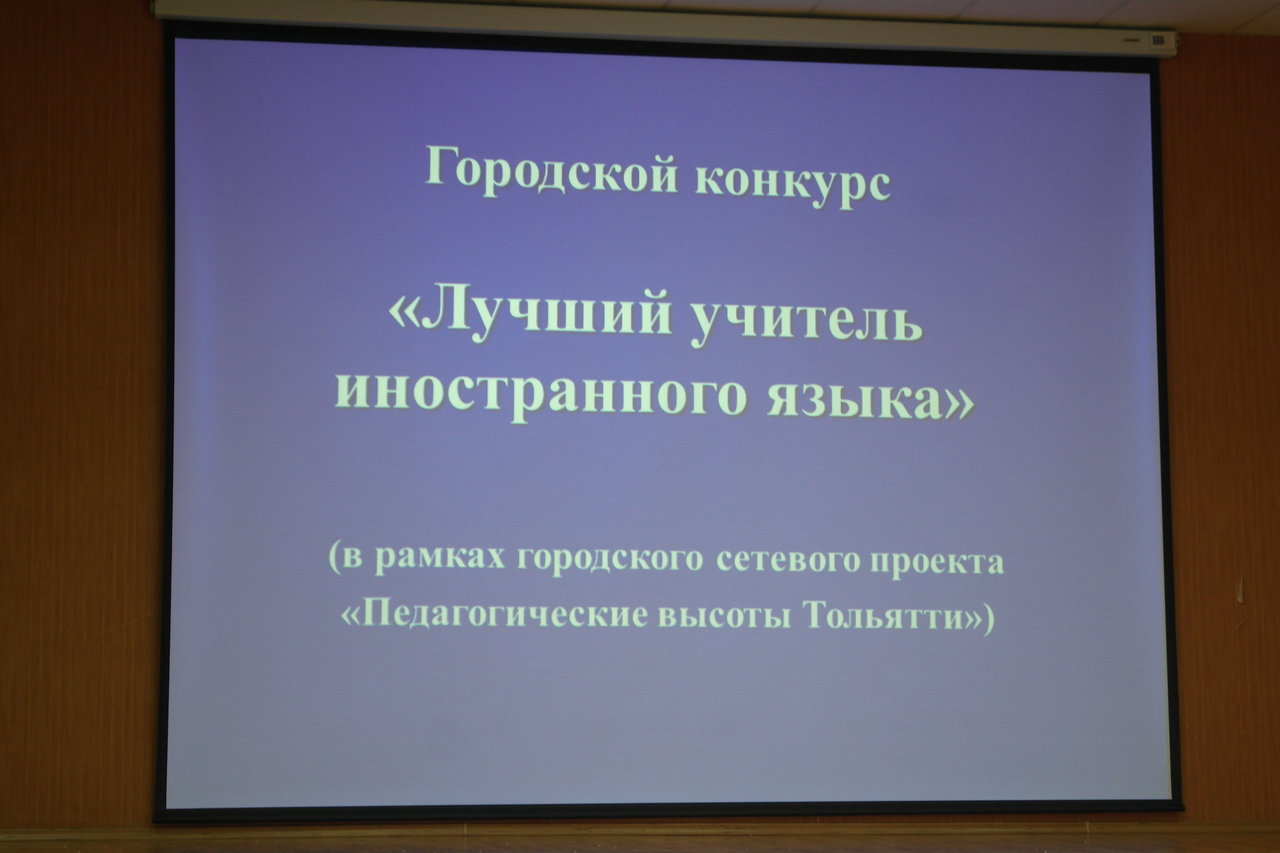 Городской конкурс

«Лучший учитель иностранного языка»

(в рамках городского сетевого проекта «Педагогические высоты Тольятти»)